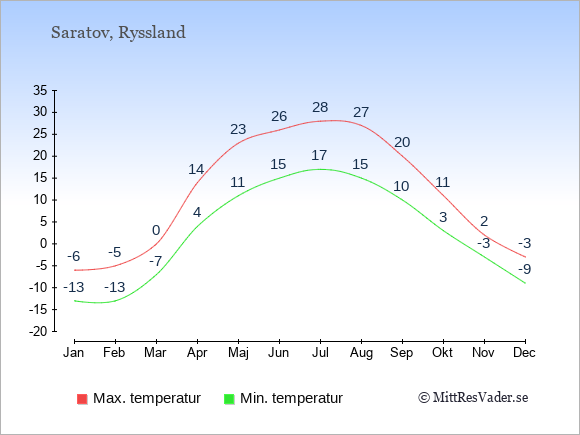 Saratov, Ryssland

35
30
25
20
15
10
5
0
-5
-10
-15
-20

-6 -5 0 14 23 26 28 27 20 11 2 -3

-13 -13 -7 4 11 15 17 15 10 3 -3 -9

Jan Feb Mar Apr Maj Jun Jul Aug Sep Okt Nov Dec

Max. temperatur
Min. temperatur
© MittResVader.se